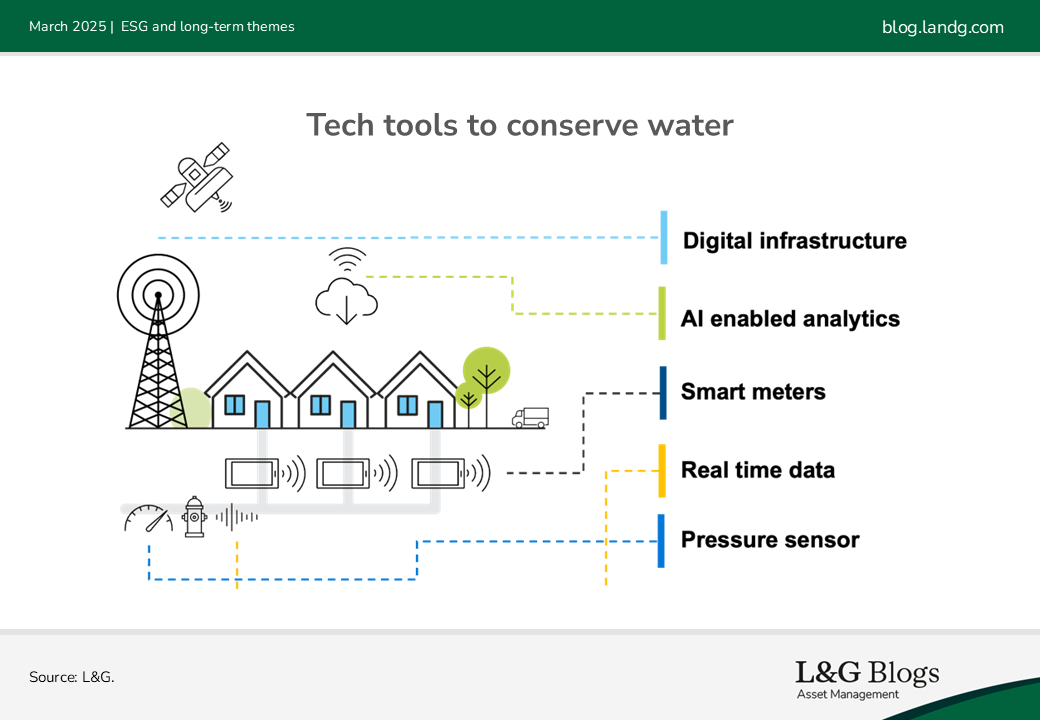 March 2025 | ESG and long-term themes

blog.landg.com

Tech tools to conserve water

Digital infrastructure

AI enabled analytics

Smart meters

Real time data

Pressure sensor

Source: L&G.

L&G Blogs
Asset Management